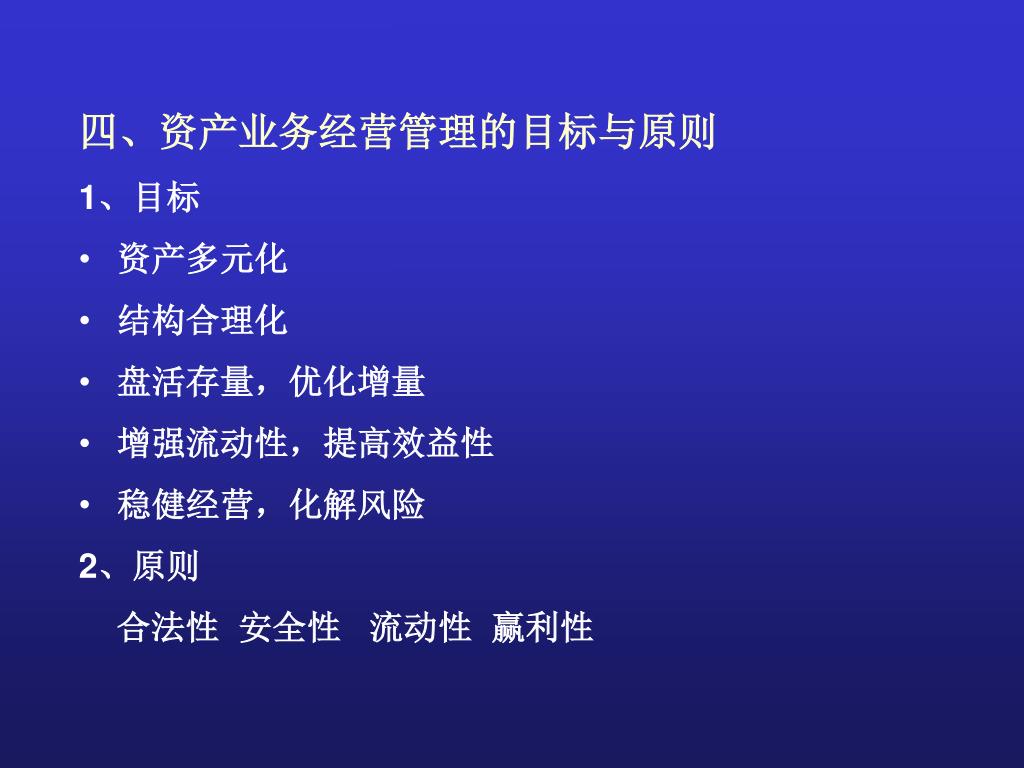 四、资产业务经营管理的目标与原则

1、目标

• 资产多元化

• 结构合理化

• 盘活存量，优化增量

• 增强流动性，提高效益性

• 稳健经营，化解风险

2、原则

合法性 安全性 流动性 赢利性